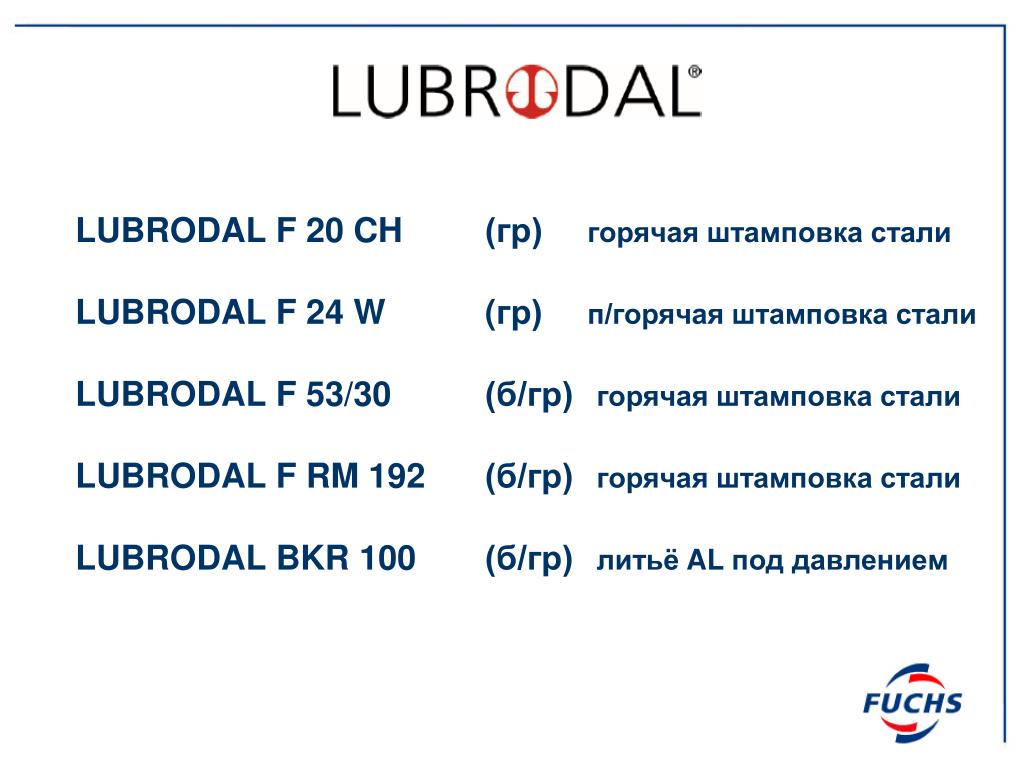 LUBRODAL®

LUBRODAL F 20 CH (гр) горячая штамповка стали

LUBRODAL F 24 W (гр) п/горячая штамповка стали

LUBRODAL F 53/30 (б/гр) горячая штамповка стали

LUBRODAL F RM 192 (б/гр) горячая штамповка стали

LUBRODAL BKR 100 (б/гр) литьё AL под давлением

FUCHS